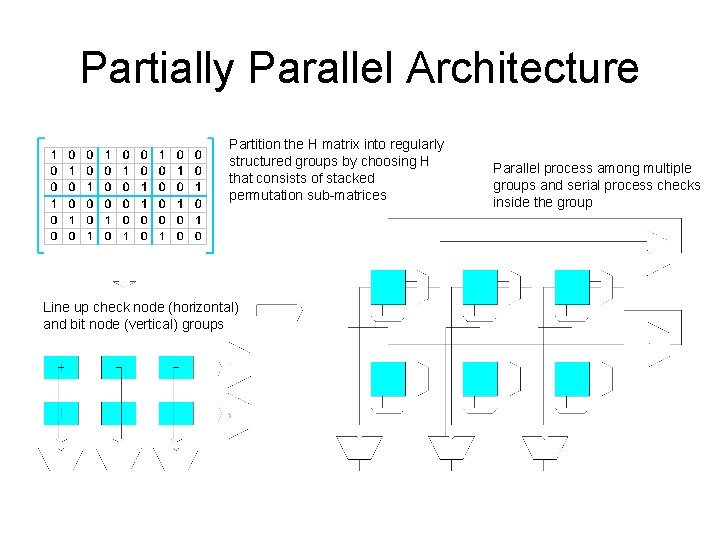 Partially Parallel Architecture

| 1 | 0 | 0 | 1 | 0 | 0 | 1 | 0 | 0 |
|---|---|---|---|---|---|---|---|---|
| 0 | 1 | 0 | 0 | 1 | 0 | 0 | 1 | 0 |
| 0 | 0 | 1 | 0 | 0 | 1 | 0 | 0 | 1 |
| 1 | 0 | 0 | 0 | 0 | 1 | 0 | 1 | 0 |
| 0 | 1 | 0 | 1 | 0 | 0 | 0 | 0 | 1 |
| 0 | 0 | 1 | 0 | 1 | 0 | 1 | 0 | 0 |

Partition the H matrix into regularly structured groups by choosing H that consists of stacked permutation sub-matrices

Parallel process among multiple groups and serial process checks inside the group

Line up check node (horizontal) and bit node (vertical) groups